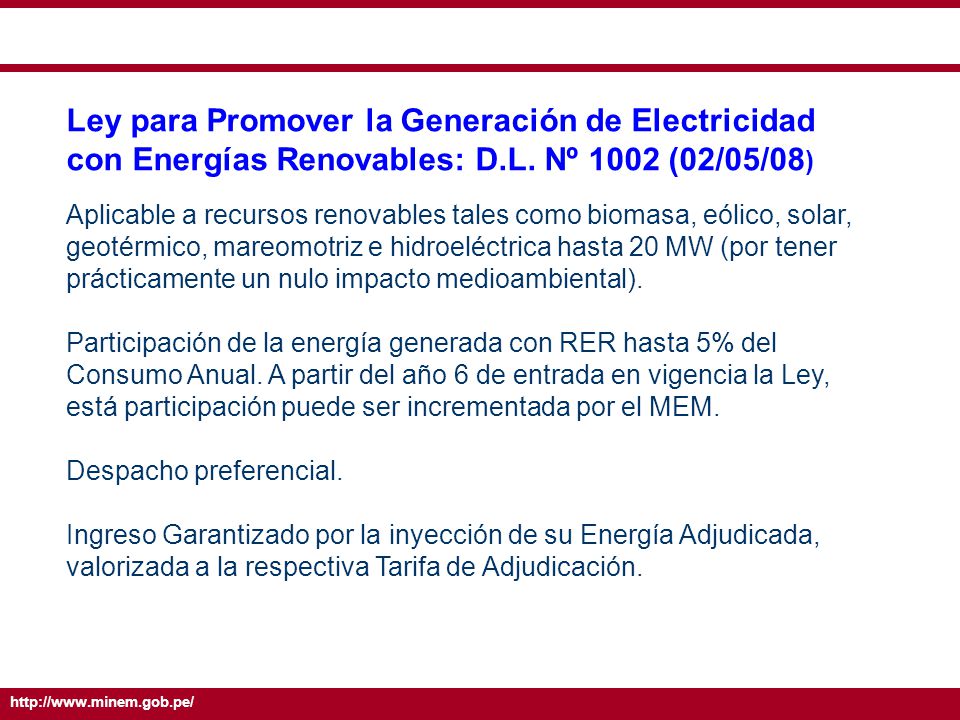 Ley para Promover la Generación de Electricidad con Energías Renovables: D.L. Nº 1002 (02/05/08)

Aplicable a recursos renovables tales como biomasa, eólico, solar, geotérmico, mareomotriz e hidroeléctrica hasta 20 MW (por tener prácticamente un nulo impacto medioambiental).

Participación de la energía generada con RER hasta 5% del Consumo Anual. A partir del año 6 de entrada en vigencia la Ley, está participación puede ser incrementada por el MEM.

Despacho preferencial.

Ingreso Garantizado por la inyección de su Energía Adjudicada, valorizada a la respectiva Tarifa de Adjudicación.

http://www.minem.gob.pe/